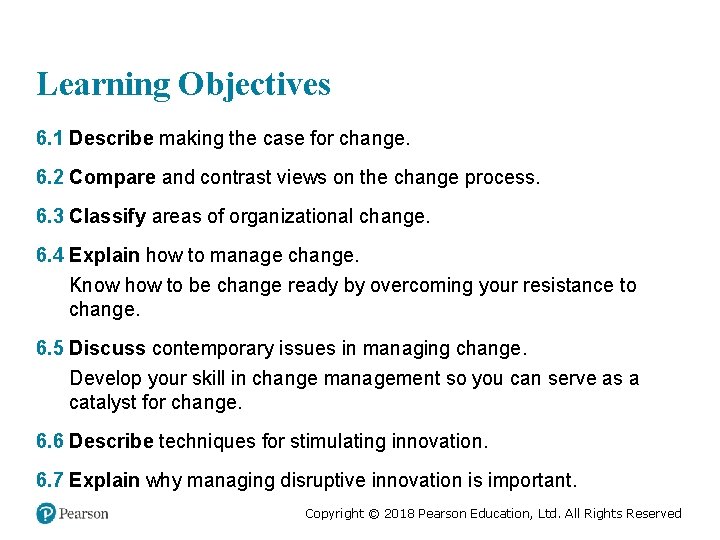 Learning Objectives

6.1 Describe making the case for change.

6.2 Compare and contrast views on the change process.

6.3 Classify areas of organizational change.

6.4 Explain how to manage change.

Know how to be change ready by overcoming your resistance to change.

6.5 Discuss contemporary issues in managing change.

Develop your skill in change management so you can serve as a catalyst for change.

6.6 Describe techniques for stimulating innovation.

6.7 Explain why managing disruptive innovation is important.

Pearson

Copyright © 2018 Pearson Education, Ltd. All Rights Reserved